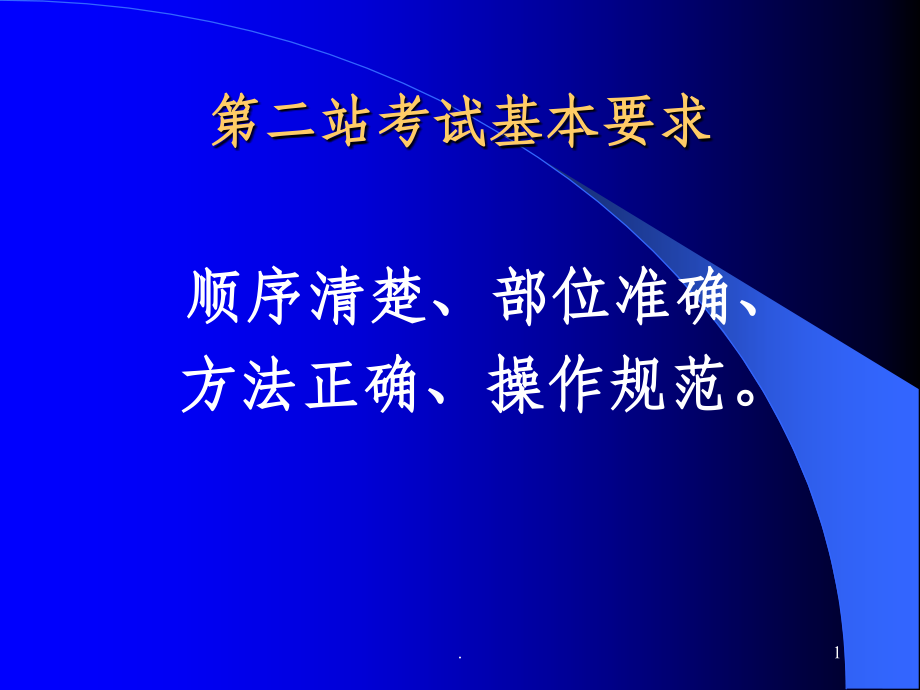 第二站考试基本要求

顺序清楚、部位准确、方法正确、操作规范。

.

1